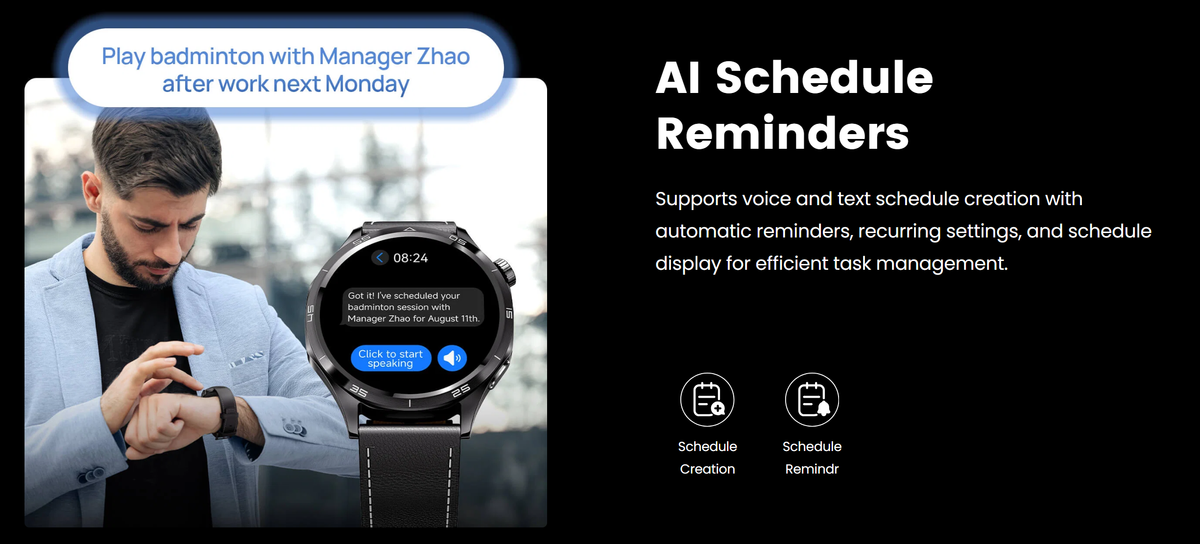 Play badminton with Manager Zhao after work next Monday

08:24

Got it! I've scheduled your badminton session with Manager Zhao for August 11th.

Click to start speaking

AI Schedule Reminders

Supports voice and text schedule creation with automatic reminders, recurring settings, and schedule display for efficient task management.

Schedule Creation

Schedule Remindr